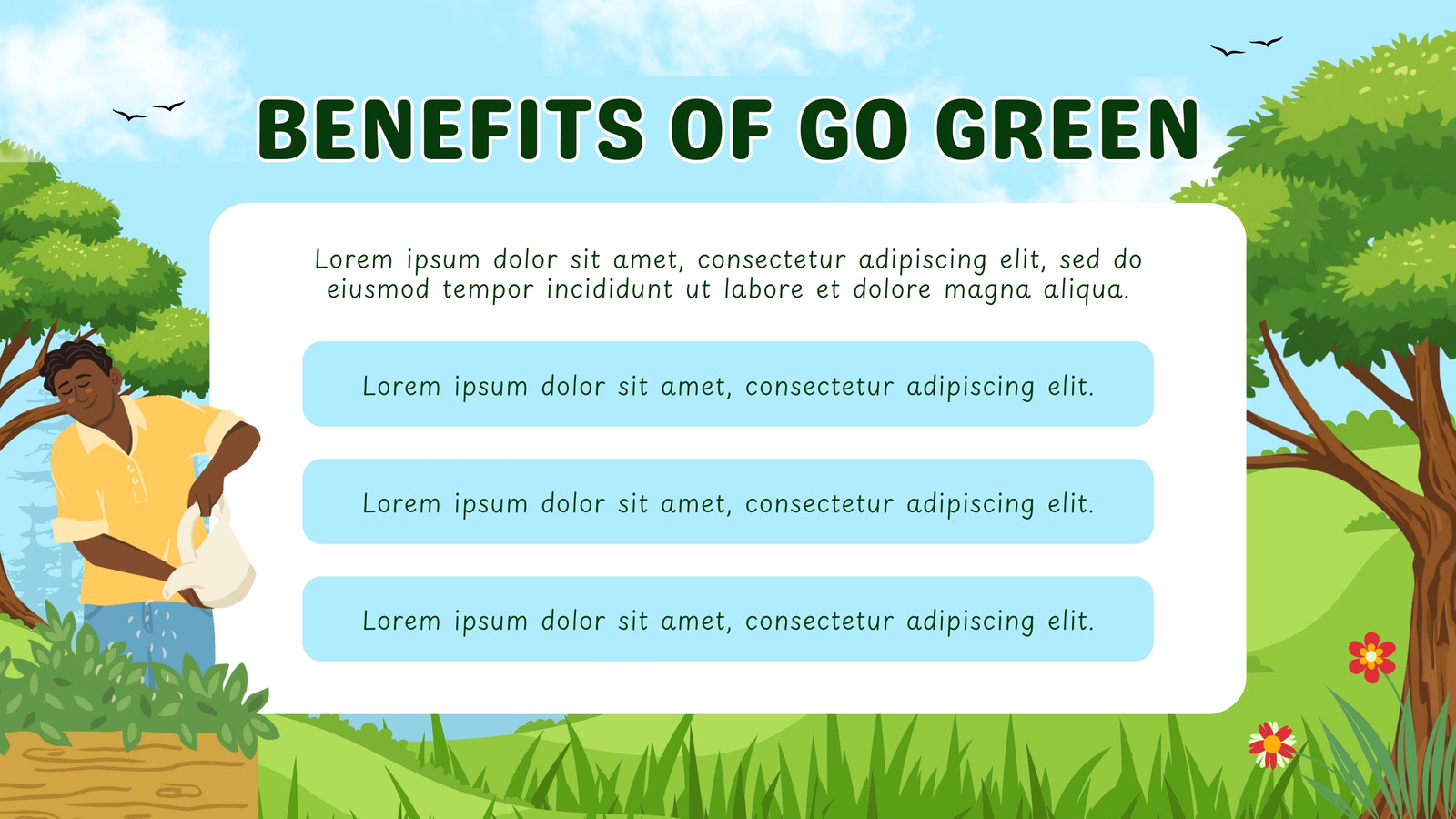 BENEFITS OF GO GREEN

Lorem ipsum dolor sit amet, consectetur adipiscing elit, sed do eiusmod tempor incididunt ut labore et dolore magna aliqua.

Lorem ipsum dolor sit amet, consectetur adipiscing elit.

Lorem ipsum dolor sit amet, consectetur adipiscing elit.

Lorem ipsum dolor sit amet, consectetur adipiscing elit.